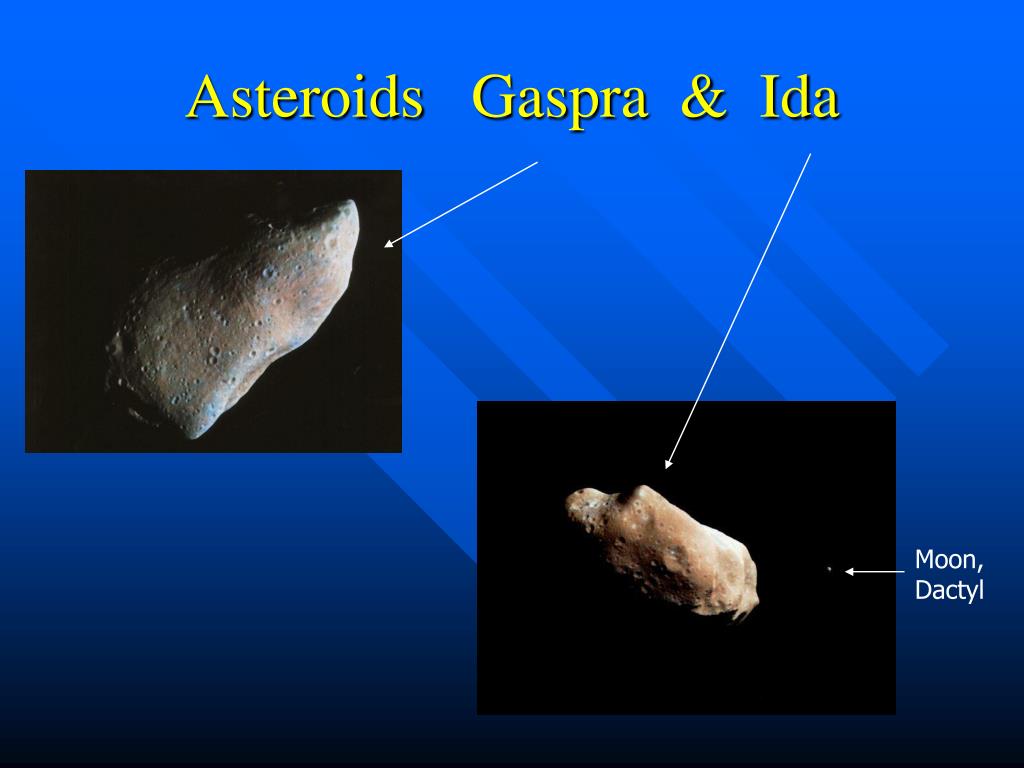 Asteroids Gaspra & Ida

Moon, Dactyl